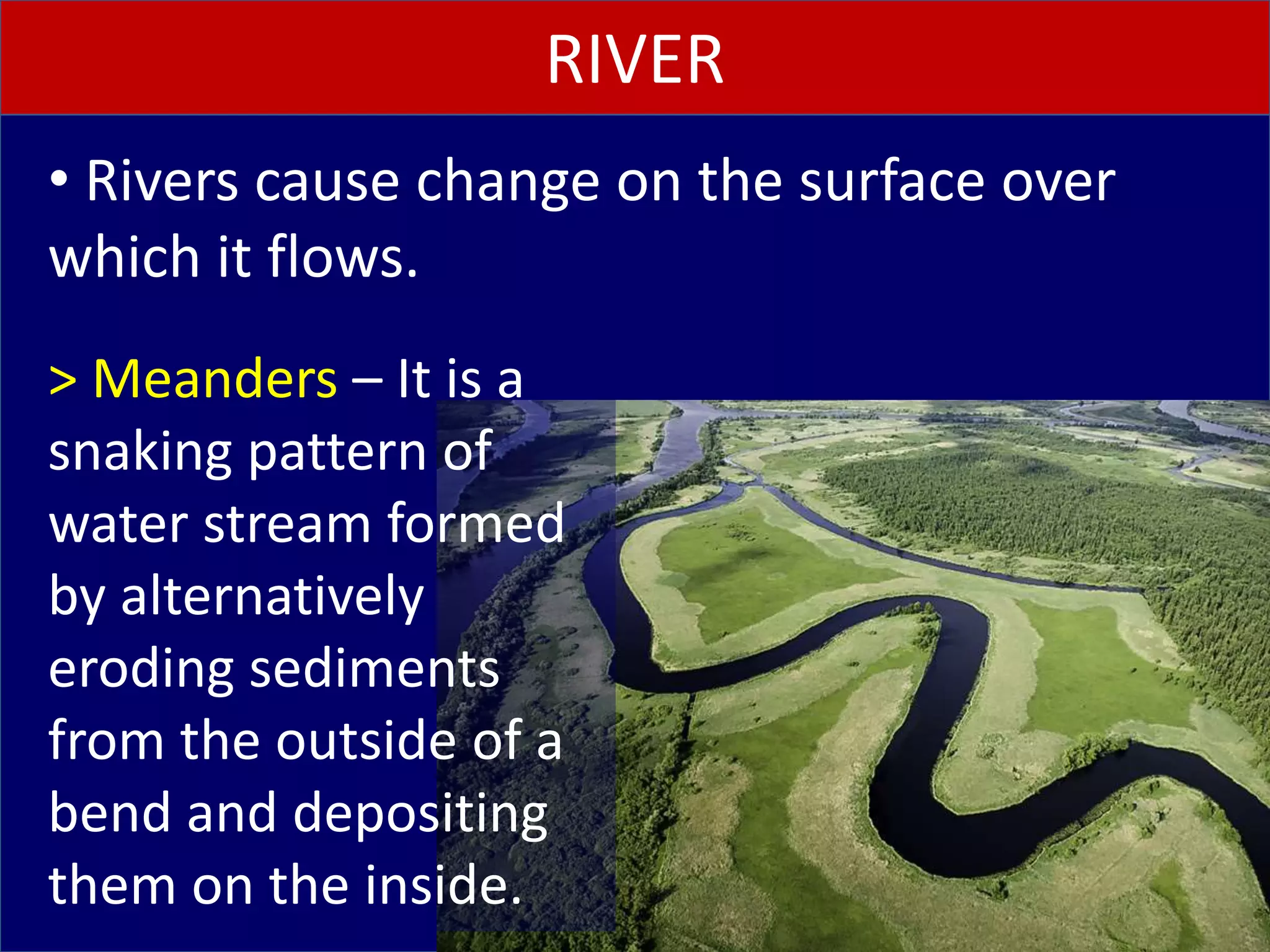 RIVER

• Rivers cause change on the surface over which it flows.

> Meanders – It is a snaking pattern of water stream formed by alternatively eroding sediments from the outside of a bend and depositing them on the inside.